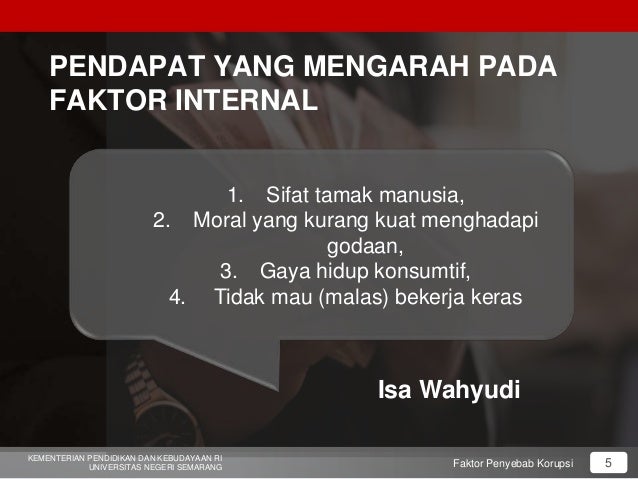 PENDAPAT YANG MENGARAH PADA FAKTOR INTERNAL

1. Sifat tamak manusia,
2. Moral yang kurang kuat menghadapi godaan,
3. Gaya hidup konsumtif,
4. Tidak mau (malas) bekerja keras

Isa Wahyudi

KEMENTERIAN PENDIDIKAN DAN KEBUDAYAAN RI
UNIVERSITAS NEGERI SEMARANG

Faktor Penyebab Korupsi

5